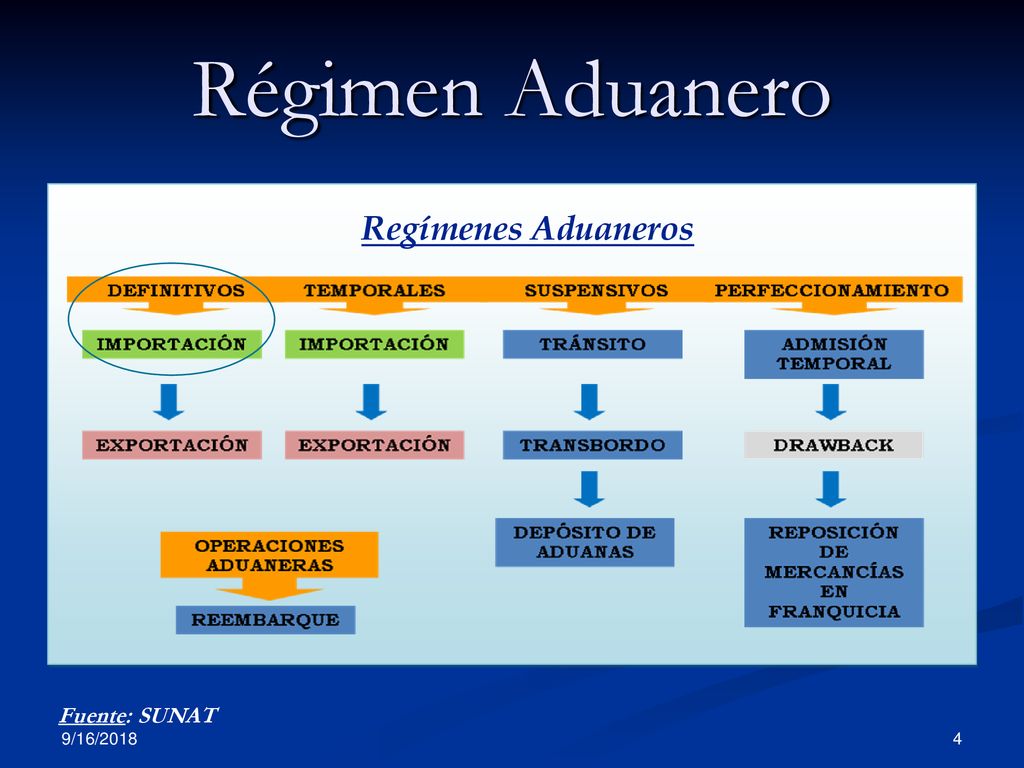 Régimen Aduanero

Regímenes Aduaneros

DEFINITIVOS

IMPORTACIÓN

EXPORTACIÓN

TEMPORALES

IMPORTACIÓN

EXPORTACIÓN

SUSPENSIVOS

TRÁNSITO

TRANSBORDO

DEPÓSITO DE ADUANAS

PERFECCIONAMIENTO

ADMISIÓN TEMPORAL

DRAWBACK

REPOSICIÓN DE MERCANCÍAS EN FRANQUICIA

OPERACIONES ADUANERAS

REEMBARQUE

Fuente: SUNAT

9/16/2018

4